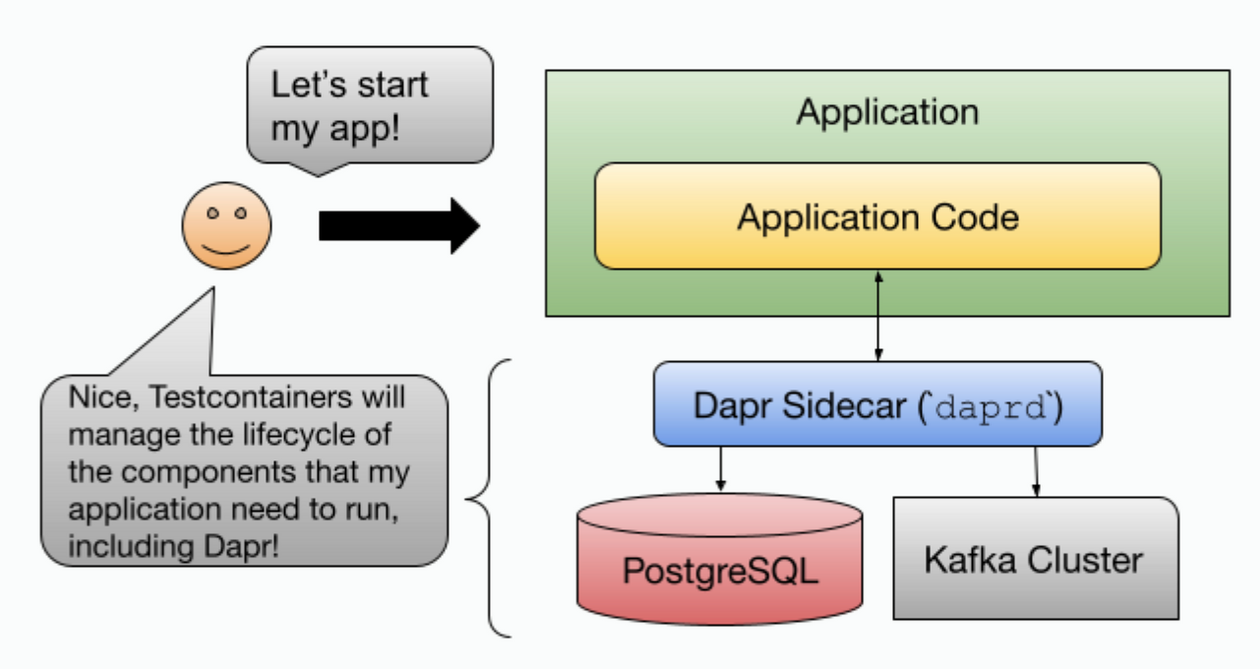 Let's start my app!

Application

Application Code

Nice, Testcontainers will manage the lifecycle of the components that my application need to run, including Dapr!

Dapr Sidecar (`daprd`)

PostgreSQL

Kafka Cluster